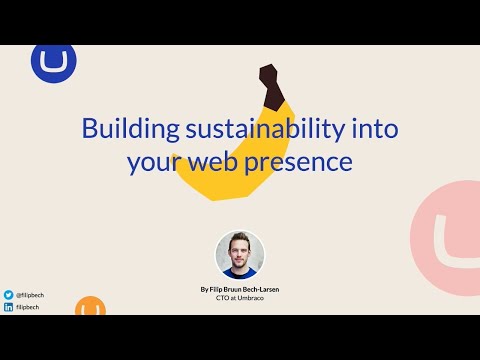 Building sustainability into your web presence

By Filip Bruun Bech-Larsen
CTO at Umbraco

@filipbech
filipbech